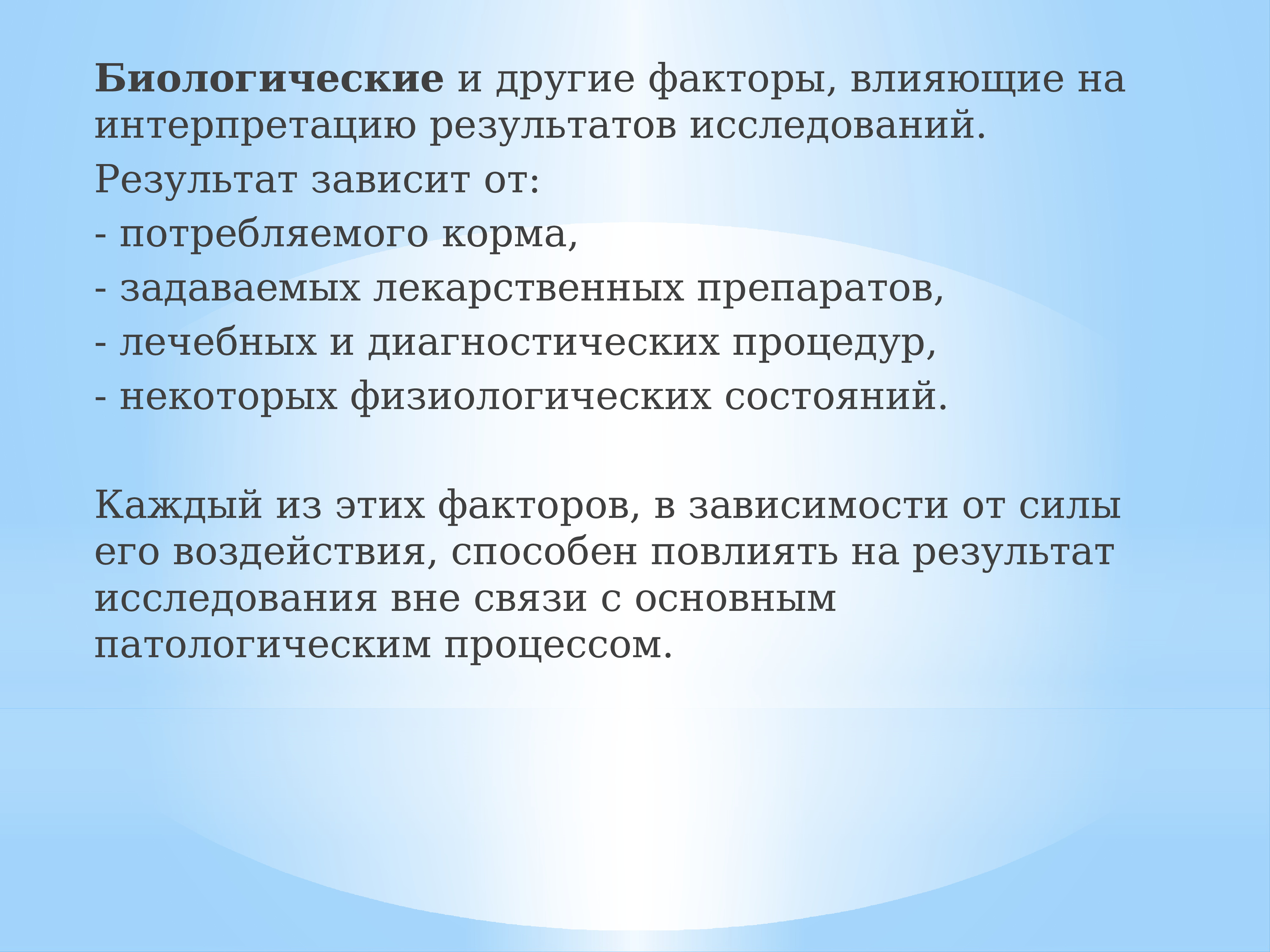 Биологические и другие факторы, влияющие на интерпретацию результатов исследований.

Результат зависит от:

- потребляемого корма,

- задаваемых лекарственных препаратов,

- лечебных и диагностических процедур,

- некоторых физиологических состояний.

Каждый из этих факторов, в зависимости от силы его воздействия, способен повлиять на результат исследования вне связи с основным патологическим процессом.